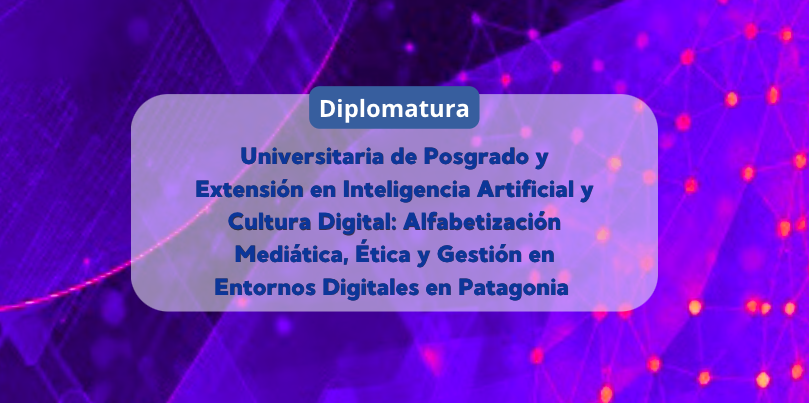 Diplomatura

Universitaria de Posgrado y Extensión en Inteligencia Artificial y Cultura Digital: Alfabetización Mediática, Ética y Gestión en Entornos Digitales en Patagonia